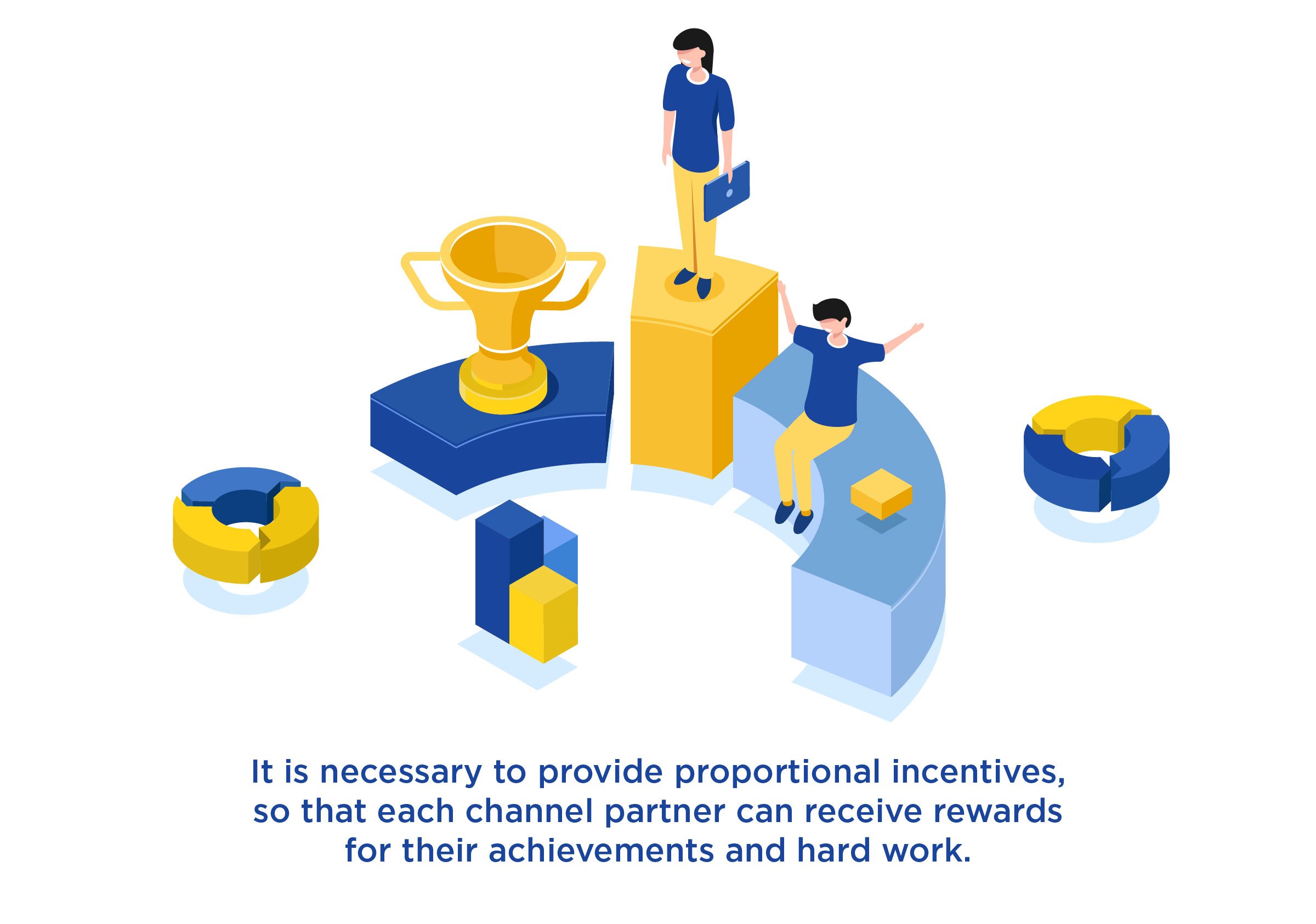 It is necessary to provide proportional incentives, so that each channel partner can receive rewards for their achievements and hard work.